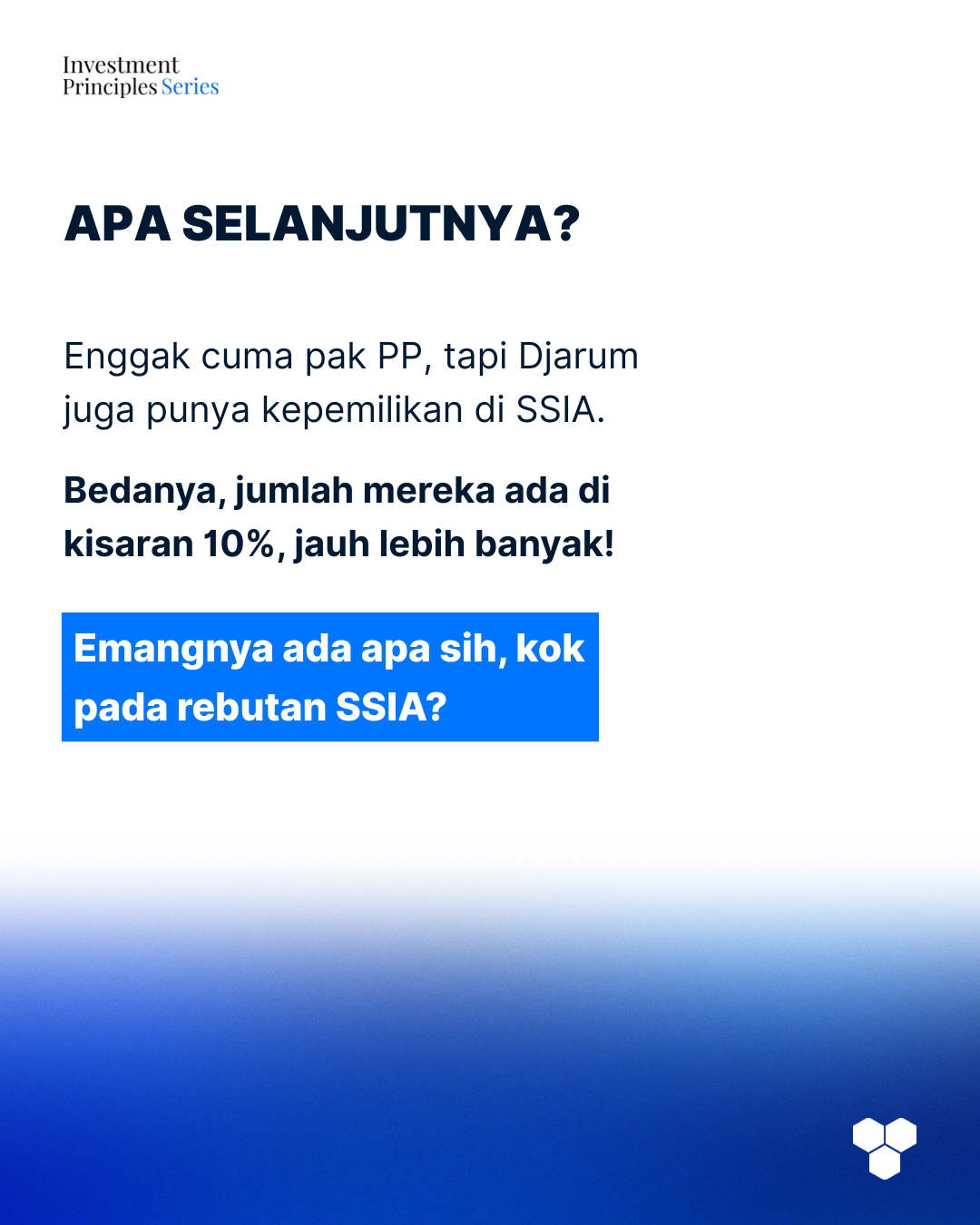 Investment
Principles Series

APA SELANJUTNYA?

Enggak cuma pak PP, tapi Djarum juga punya kepemilikan di SSIA.

Bedanya, jumlah mereka ada di kisaran 10%, jauh lebih banyak!

Emangnya ada apa sih, kok pada rebutan SSIA?